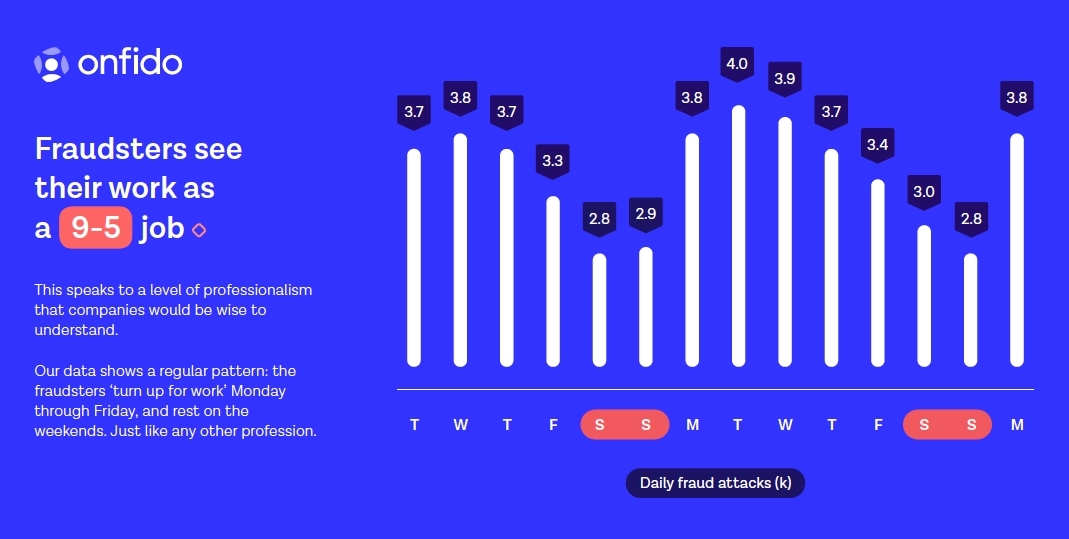 onfido

Fraudsters see their work as a 9-5 job

This speaks to a level of professionalism that companies would be wise to understand.

Our data shows a regular pattern: the fraudsters 'turn up for work' Monday through Friday, and rest on the weekends. Just like any other profession.

3.7 3.8 3.7 3.3 2.8 2.9 3.8 4.0 3.9 3.7 3.4 3.0 2.8 3.8

T W T F S S M T W T F S S M

Daily fraud attacks (k)